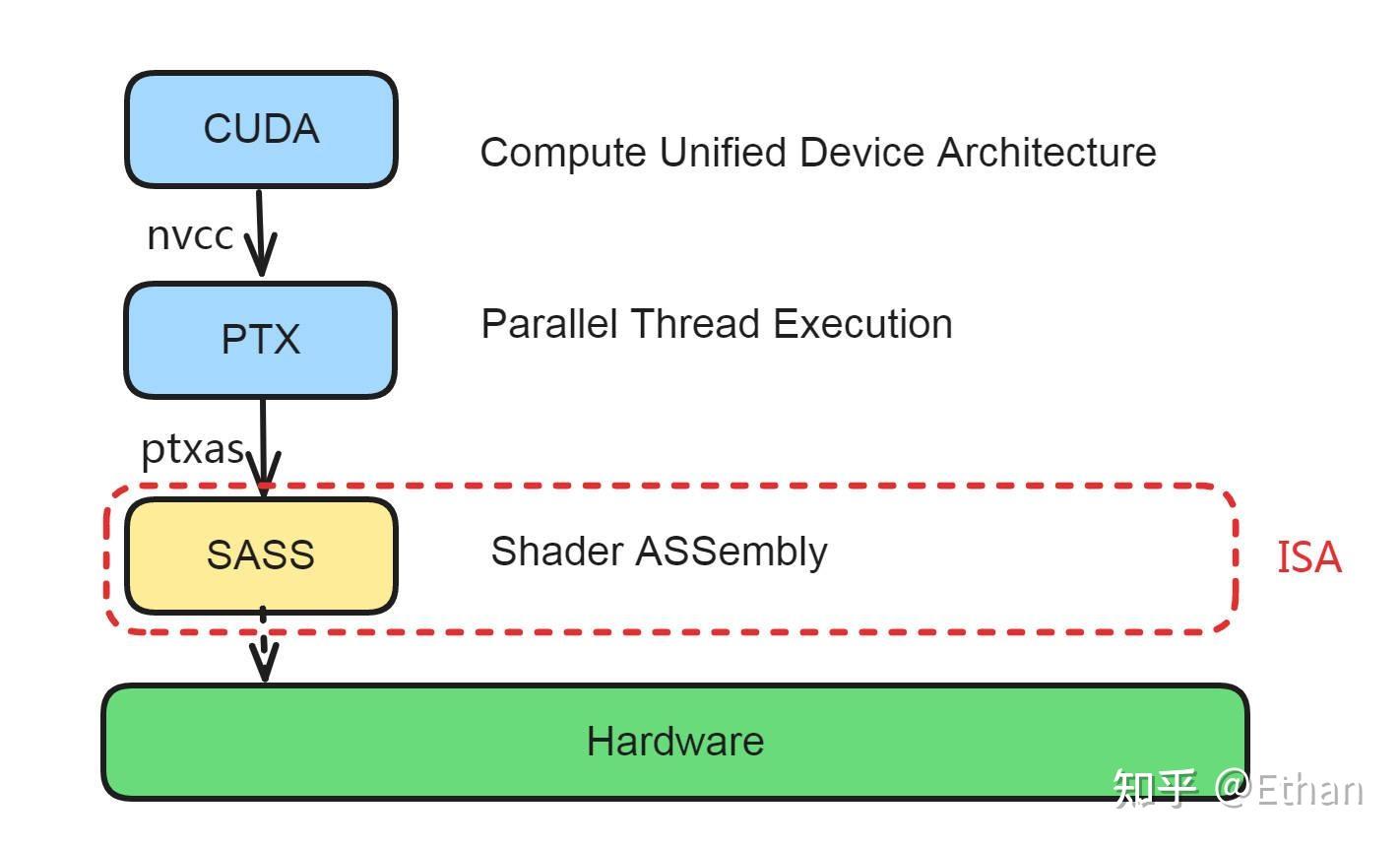 CUDA

Compute Unified Device Architecture

nvcc

PTX

Parallel Thread Execution

ptxas

SASS

Shader ASSembly

ISA

Hardware

知乎 @Ethan